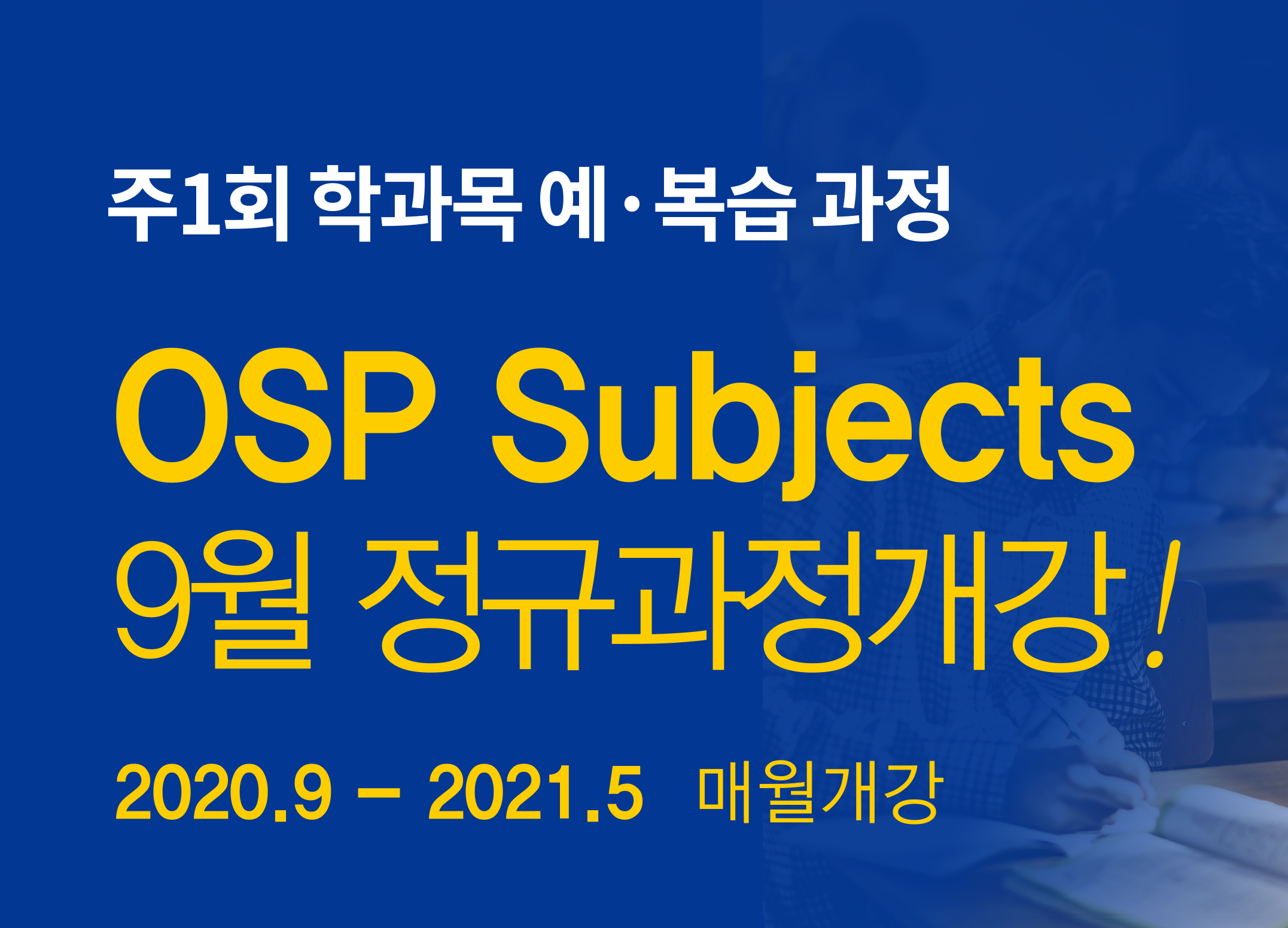 주1회 학과목 예·복습 과정

OSP Subjects
9월 정규과정개강!

2020.9 – 2021.5 매월개강